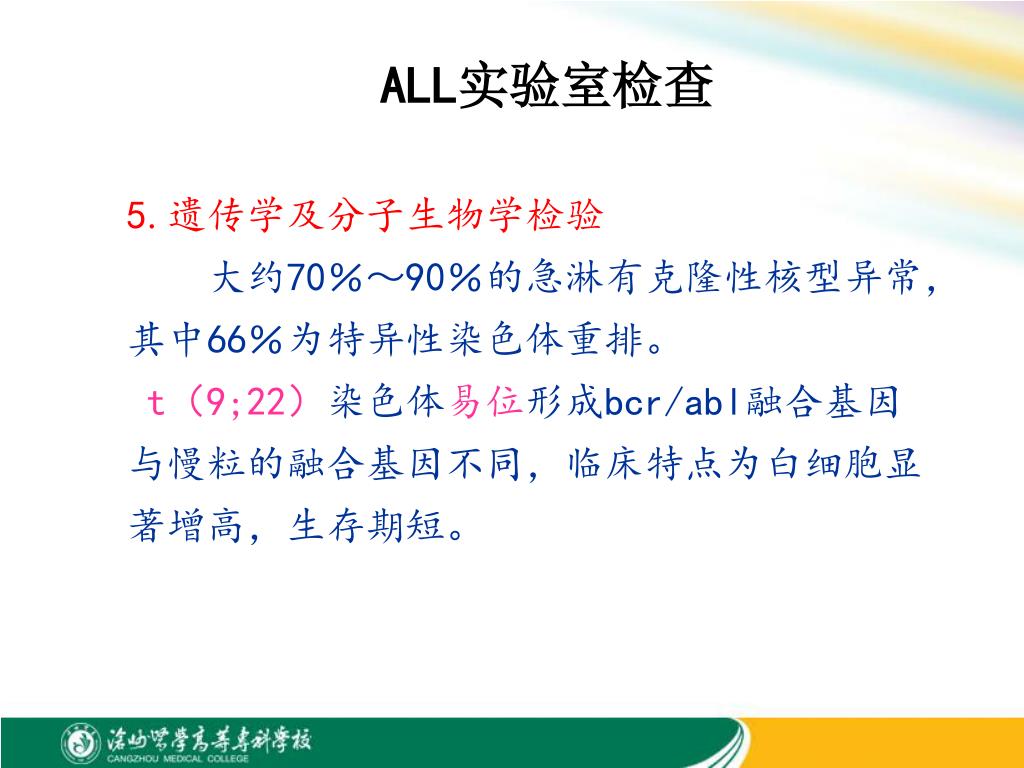 ALL实验室检查

5.遗传学及分子生物学检验

大约70%～90%的急淋有克隆性核型异常，其中66%为特异性染色体重排。

t（9;22）染色体易位形成bcr/abl融合基因与慢粒的融合基因不同，临床特点为白细胞显著增高，生存期短。

沧州医学高等专科学校
CANGZHOU MEDICAL COLLEGE